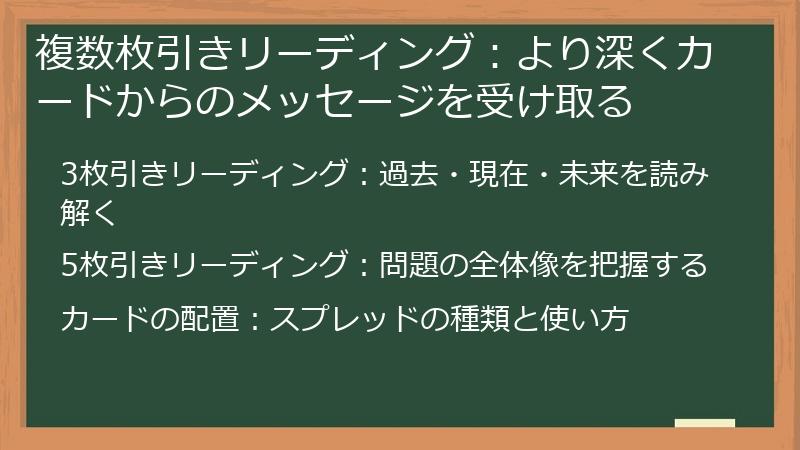 複数枚引きリーディング：より深くカードからのメッセージを受け取る

3枚引きリーディング：過去・現在・未来を読み解く

5枚引きリーディング：問題の全体像を把握する

カードの配置：スプレッドの種類と使い方